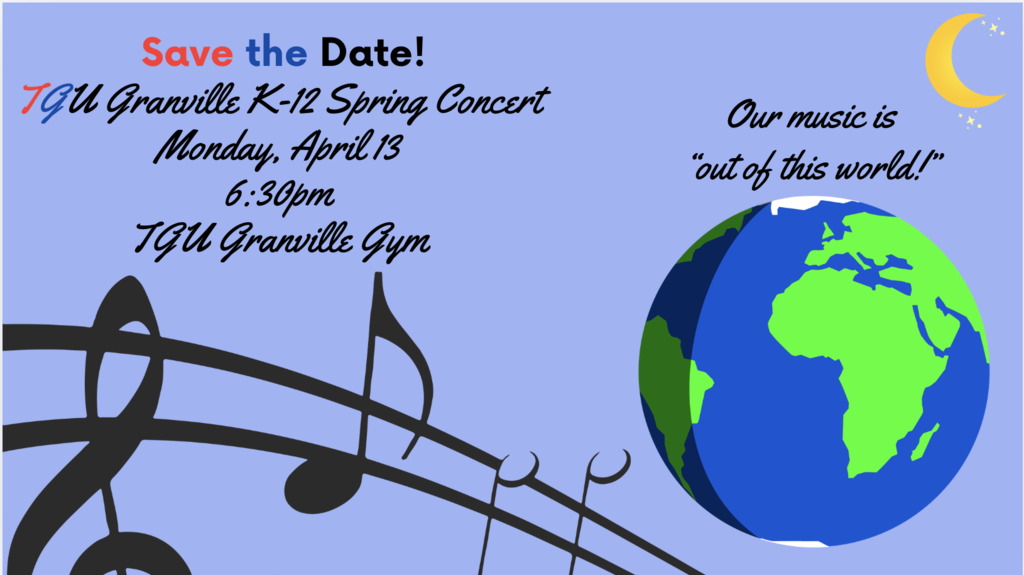 Save the Date!
TGU Granville K-12 Spring Concert
Monday, April 13
6:30pm
TGU Granville Gym

Our music is
"out of this world!"